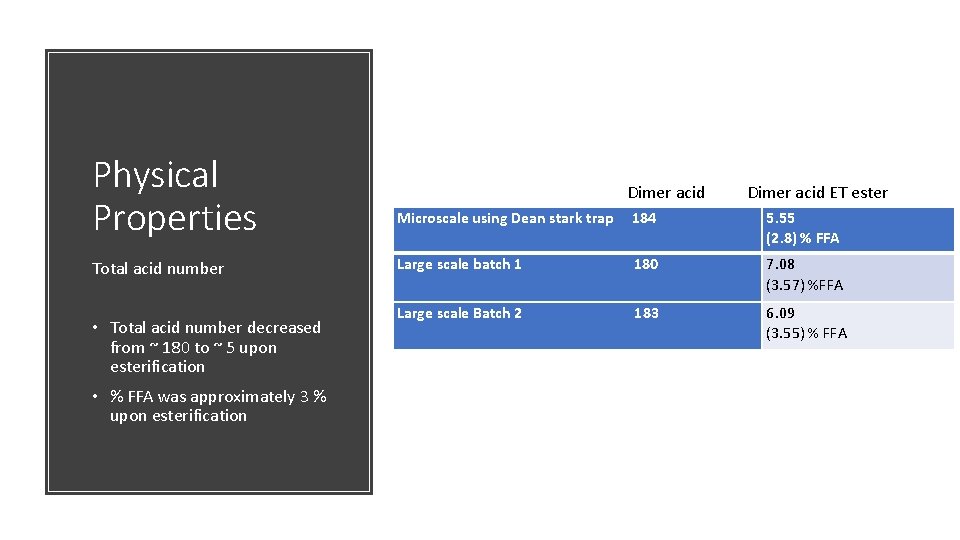 Physical Properties

Total acid number

• Total acid number decreased from ~ 180 to ~ 5 upon esterification

• % FFA was approximately 3 % upon esterification

| | Dimer acid | Dimer acid ET ester |
|---|---|---|
| Microscale using Dean stark trap | 184 | 5.55 (2.8) % FFA |
| Large scale batch 1 | 180 | 7.08 (3.57) %FFA |
| Large scale Batch 2 | 183 | 6.09 (3.55) % FFA |